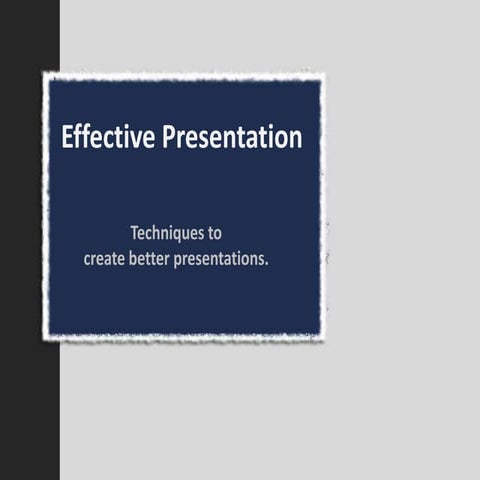 Effective Presentation

Techniques to
create better presentations.